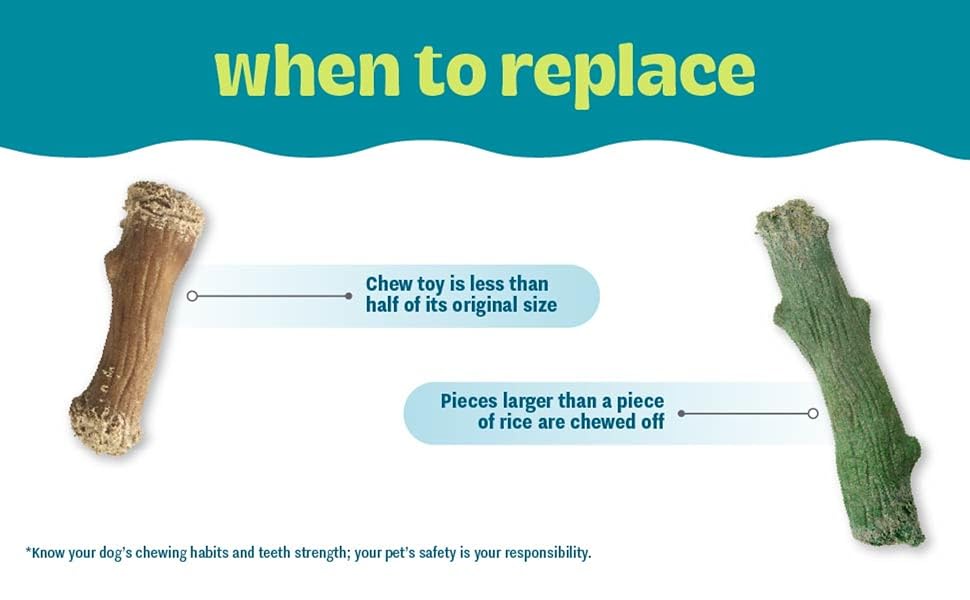 when to replace

Chew toy is less than half of its original size

Pieces larger than a piece of rice are chewed off

*Know your dog's chewing habits and teeth strength; your pet's safety is your responsibility.